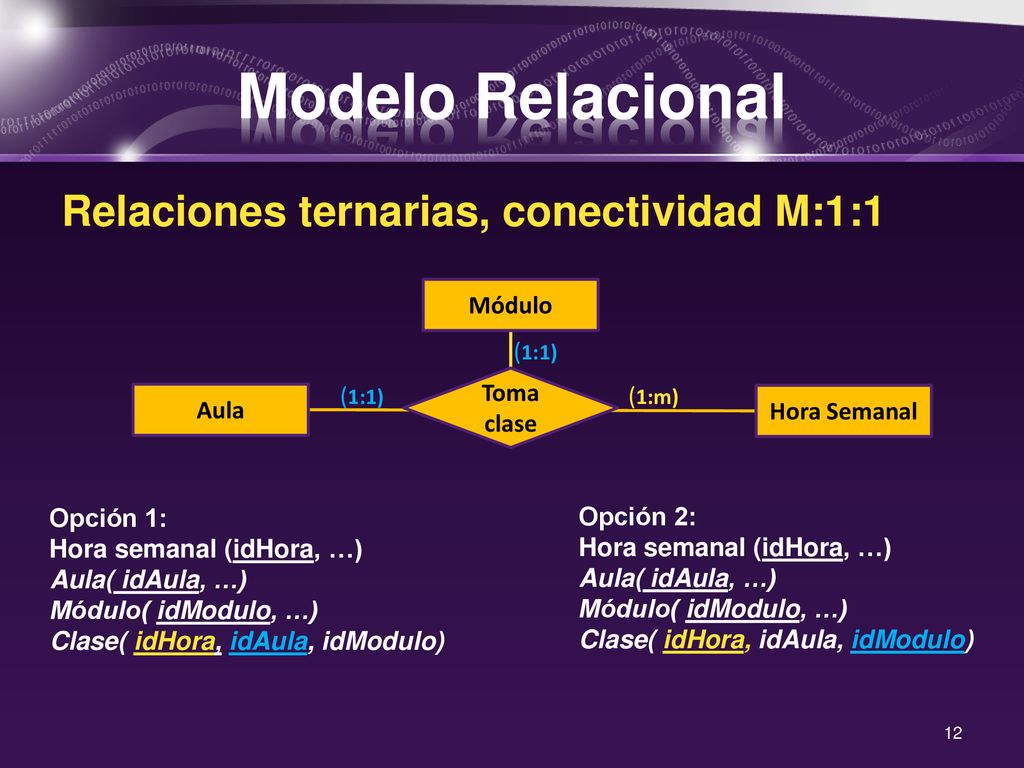 Modelo Relacional

Relaciones ternarias, conectividad M:1:1

Módulo

(1:1)

Aula

(1:1)

Toma clase

(1:m)

Hora Semanal

Opción 1:
Hora semanal (idHora, …)
Aula( idAula, …)
Módulo( idModulo, …)
Clase( idHora, idAula, idModulo)

Opción 2:
Hora semanal (idHora, …)
Aula( idAula, …)
Módulo( idModulo, …)
Clase( idHora, idAula, idModulo)

12